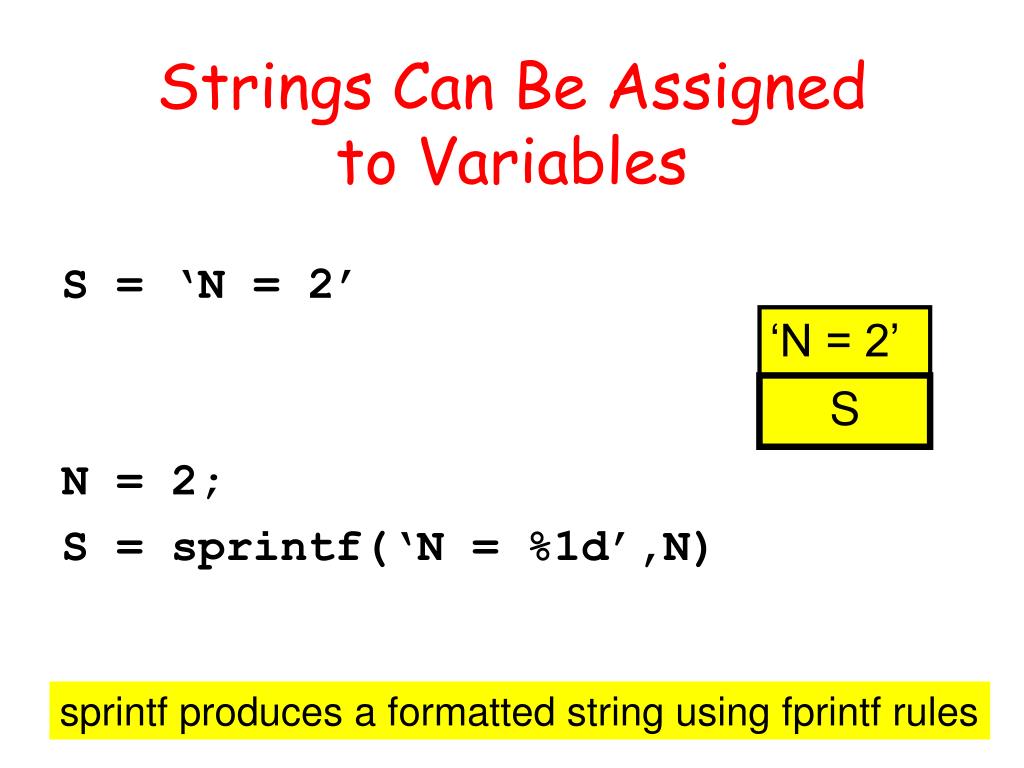 Strings Can Be Assigned to Variables

S = ‘N = 2’

‘N = 2’

S

N = 2;

S = sprintf(‘N = %1d’,N)

sprintf produces a formatted string using fprintf rules